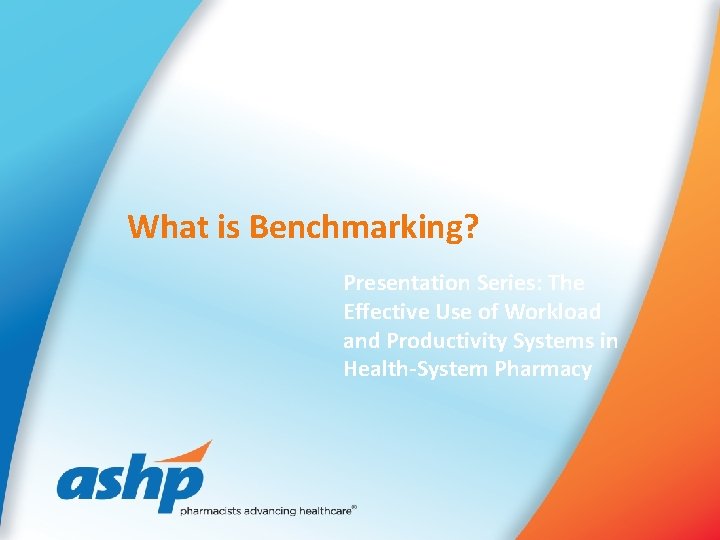 What is Benchmarking?

Presentation Series: The Effective Use of Workload and Productivity Systems in Health-System Pharmacy

ashp
pharmacists advancing healthcare®